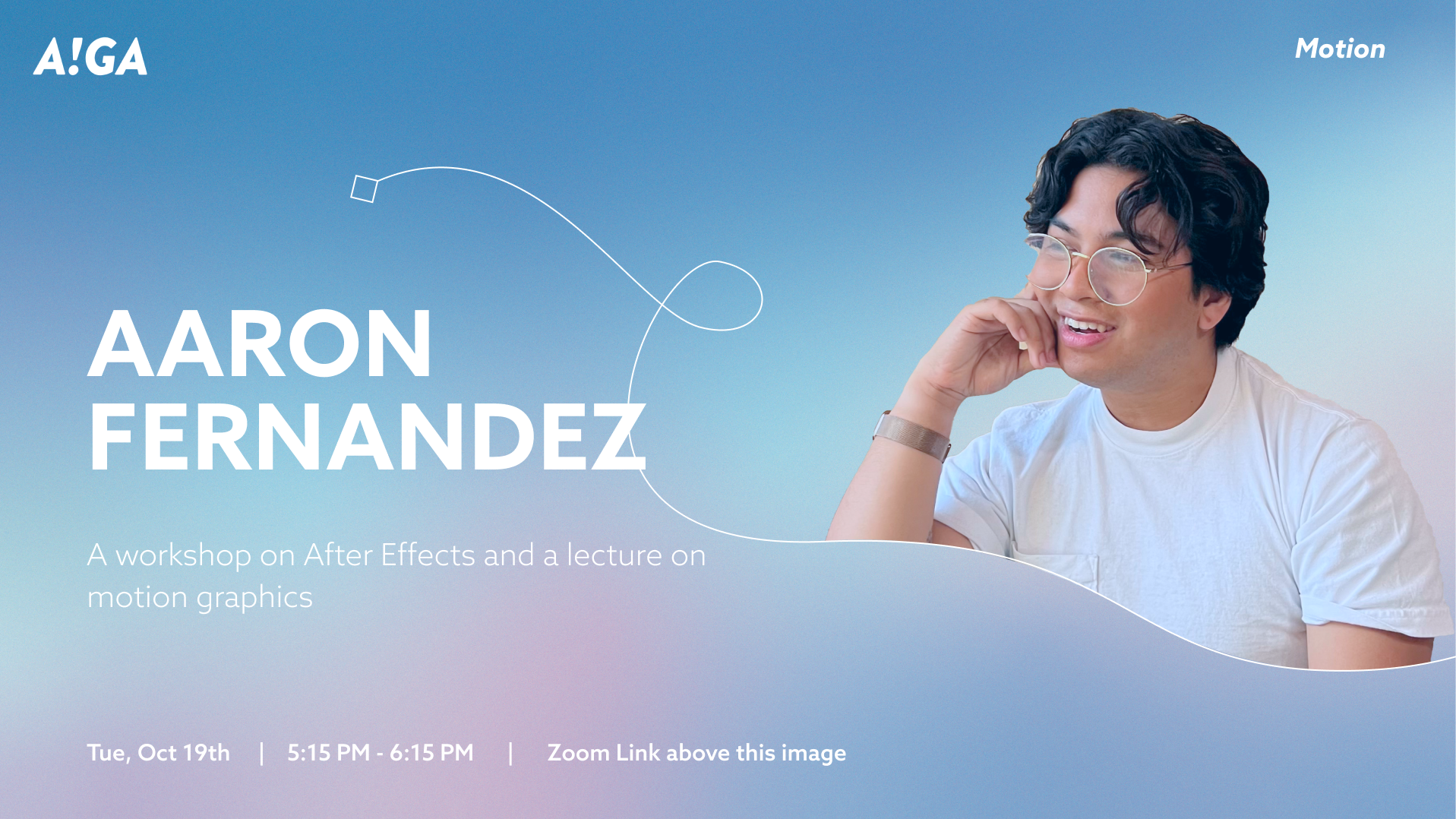 A!GA

Motion

AARON FERNANDEZ

A workshop on After Effects and a lecture on motion graphics

Tue, Oct 19th | 5:15 PM - 6:15 PM | Zoom Link above this image